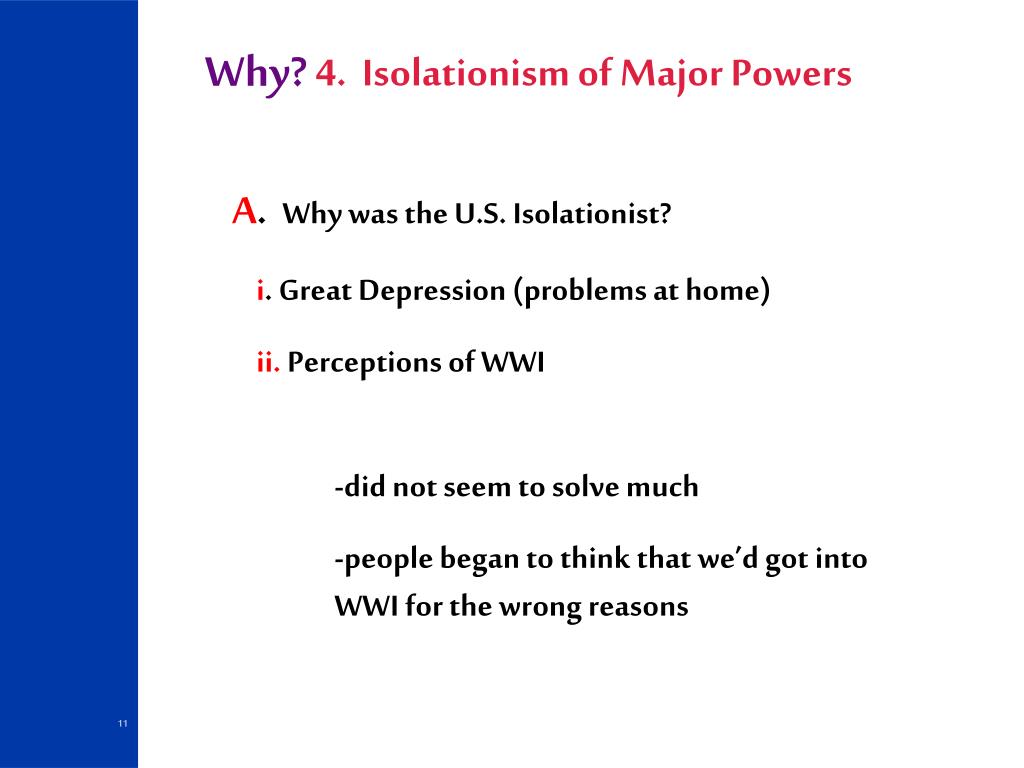 Why? 4. Isolationism of Major Powers

A. Why was the U.S. Isolationist?

i. Great Depression (problems at home)

ii. Perceptions of WWI

-did not seem to solve much

-people began to think that we'd got into WWI for the wrong reasons

11